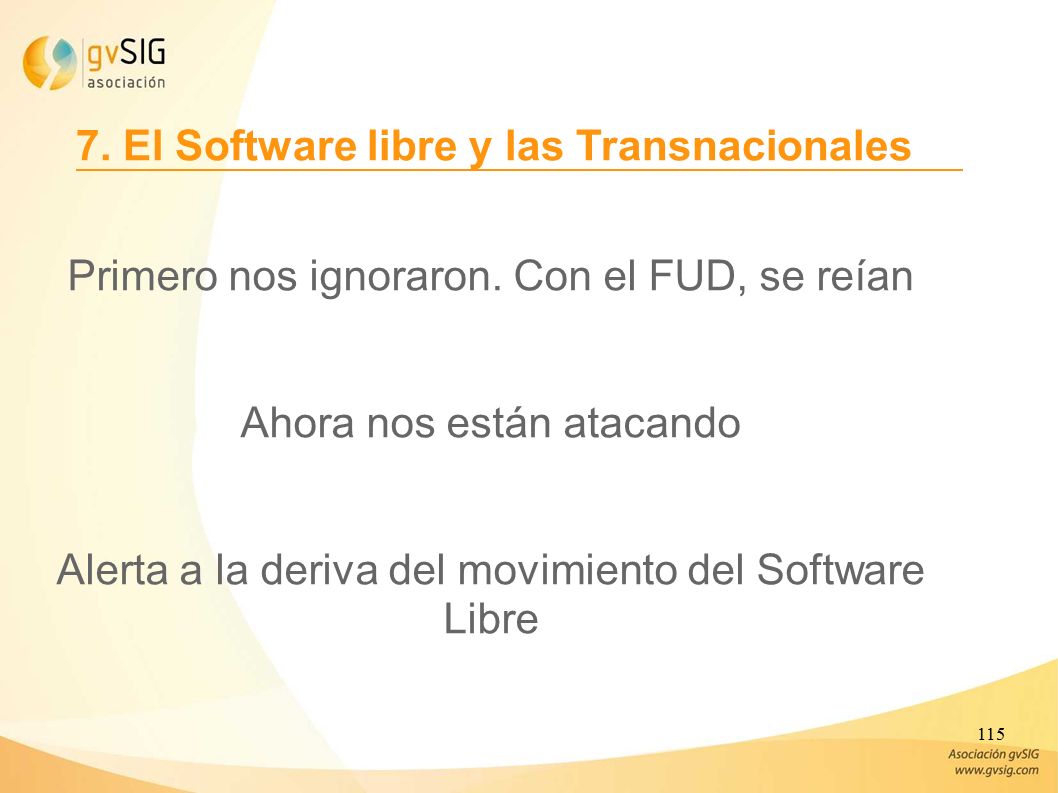 gvSIG asociación

7. El Software libre y las Transnacionales

Primero nos ignoraron. Con el FUD, se reían

Ahora nos están atacando

Alerta a la deriva del movimiento del Software Libre

115

Asociación gvSIG
www.gvsig.com